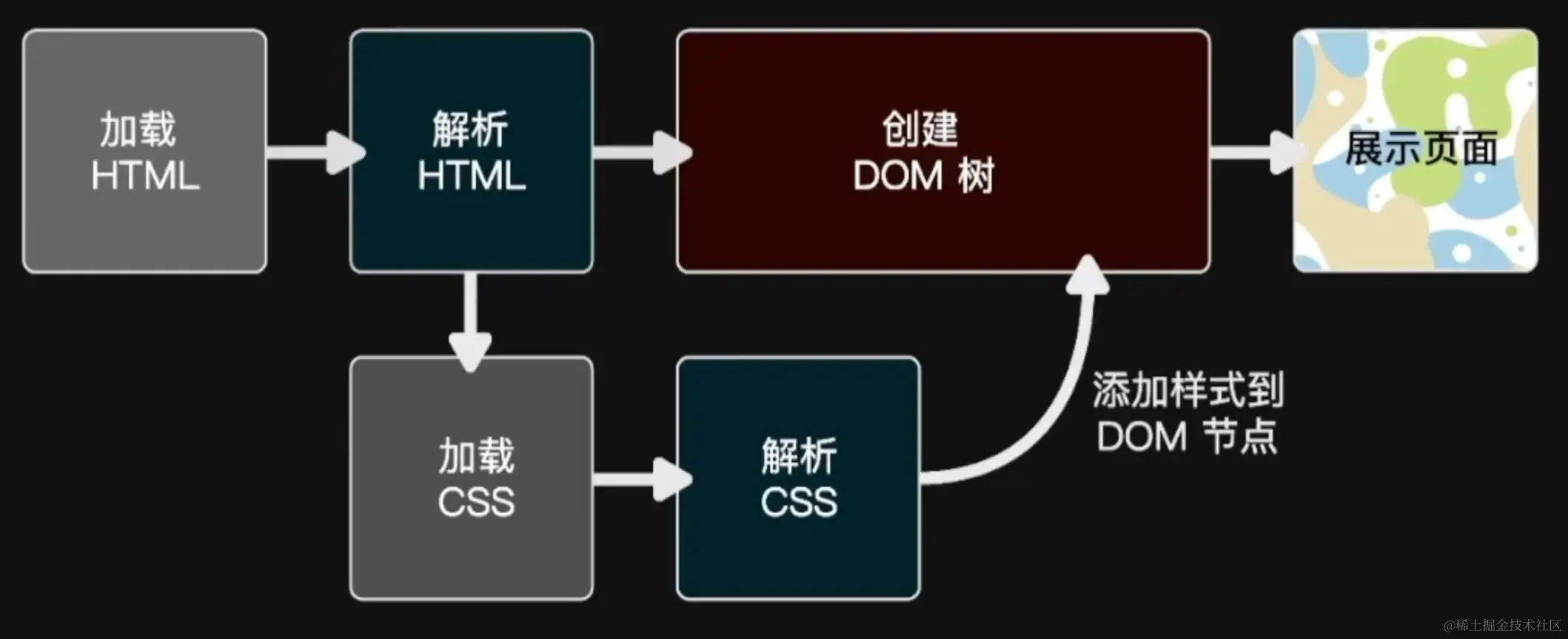 加载
HTML

解析
HTML

创建
DOM 树

展示页面

加载
CSS

解析
CSS

添加样式到
DOM 节点

@稀土掘金技术社区